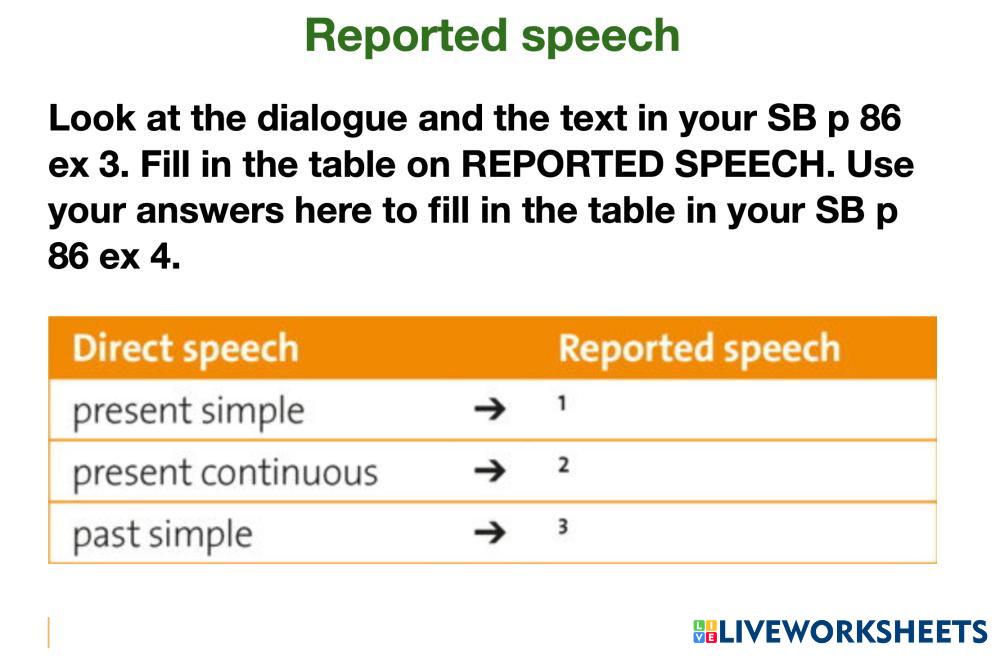 Reported speech

Look at the dialogue and the text in your SB p 86 ex 3. Fill in the table on REPORTED SPEECH. Use your answers here to fill in the table in your SB p 86 ex 4.

| Direct speech | | Reported speech |
|---|---|---|
| present simple | → | 1 |
| present continuous | → | 2 |
| past simple | → | 3 |

LIVEWORKSHEETS